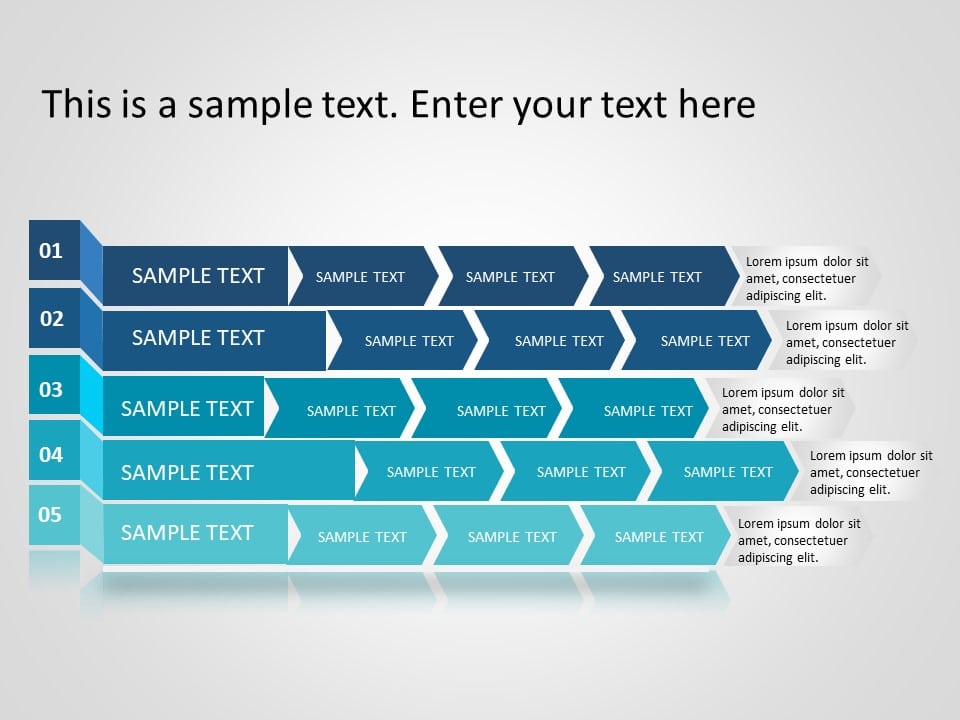 This is a sample text. Enter your text here

01 SAMPLE TEXT SAMPLE TEXT SAMPLE TEXT SAMPLE TEXT Lorem ipsum dolor sit amet, consectetuer adipiscing elit.

02 SAMPLE TEXT SAMPLE TEXT SAMPLE TEXT SAMPLE TEXT Lorem ipsum dolor sit amet, consectetuer adipiscing elit.

03 SAMPLE TEXT SAMPLE TEXT SAMPLE TEXT SAMPLE TEXT Lorem ipsum dolor sit amet, consectetuer adipiscing elit.

04 SAMPLE TEXT SAMPLE TEXT SAMPLE TEXT SAMPLE TEXT Lorem ipsum dolor sit amet, consectetuer adipiscing elit.

05 SAMPLE TEXT SAMPLE TEXT SAMPLE TEXT SAMPLE TEXT Lorem ipsum dolor sit amet, consectetuer adipiscing elit.